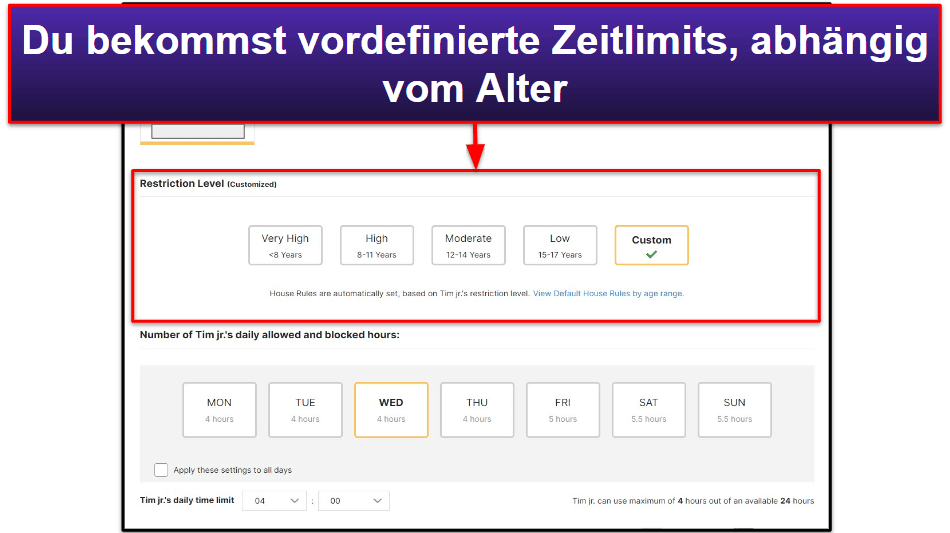 Du bekommst vordefinierte Zeitlimits, abhängig vom Alter

Restriction Level (Customized)

Very High
<8 Years

High
8-11 Years

Moderate
12-14 Years

Low
15-17 Years

Custom

House Rules are automatically set, based on Tim jr.'s restriction level. View Default House Rules by age range.

Number of Tim jr.'s daily allowed and blocked hours:

MON
4 hours

TUE
4 hours

WED
4 hours

THU
4 hours

FRI
5 hours

SAT
5.5 hours

SUN
5.5 hours

Apply these settings to all days

Tim jr.'s daily time limit 04 : 00

Tim jr. can use maximum of 4 hours out of an available 24 hours